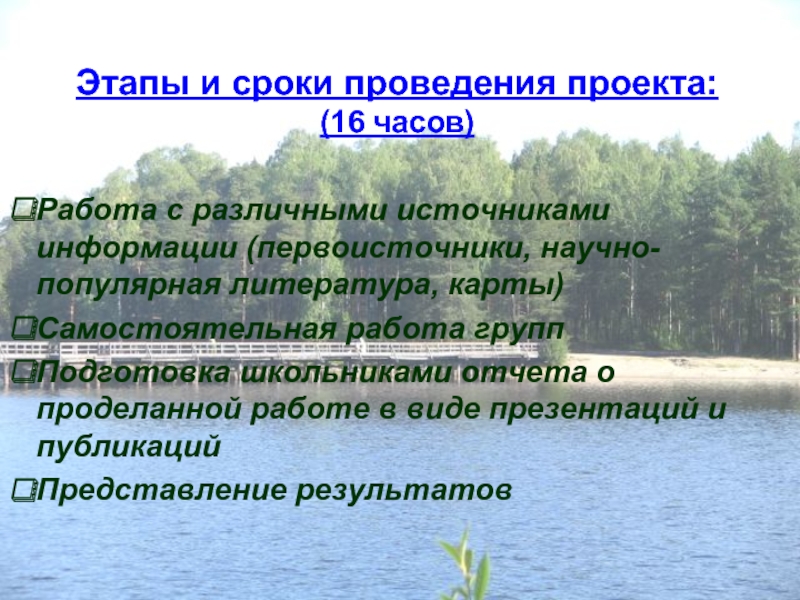 Этапы и сроки проведения проекта:
(16 часов)

Работа с различными источниками информации (первоисточники, научно-популярная литература, карты)

Самостоятельная работа групп

Подготовка школьниками отчета о проделанной работе в виде презентаций и публикаций

Представление результатов